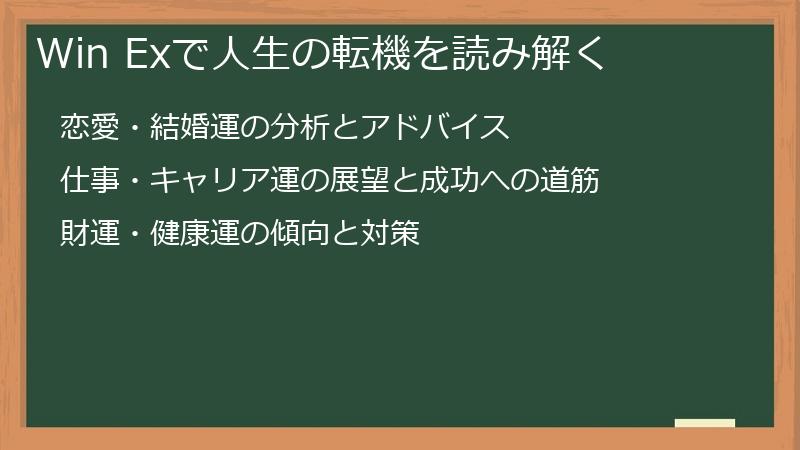 Win Exで人生の転機を読み解く

恋愛・結婚運の分析とアドバイス

仕事・キャリア運の展望と成功への道筋

財運・健康運の傾向と対策